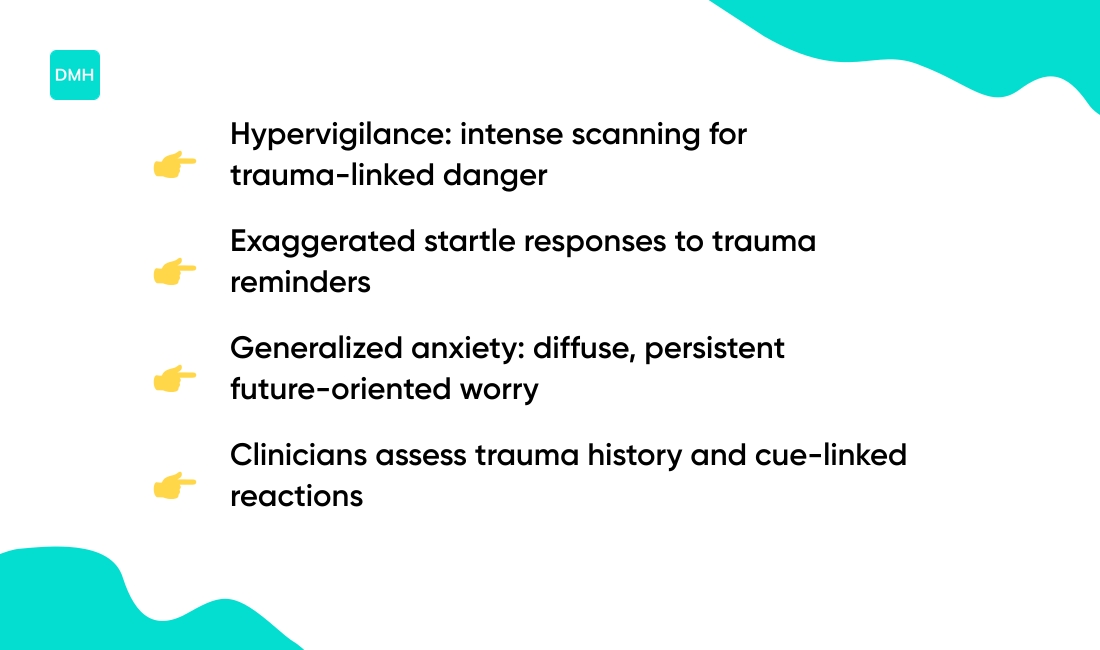 DMH

👉 Hypervigilance: intense scanning for trauma-linked danger

👉 Exaggerated startle responses to trauma reminders

👉 Generalized anxiety: diffuse, persistent future-oriented worry

👉 Clinicians assess trauma history and cue-linked reactions